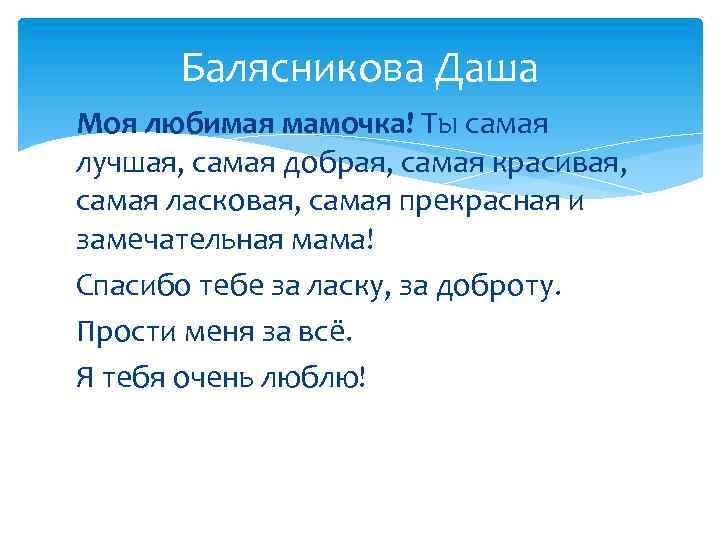 Балясникова Даша

Моя любимая мамочка! Ты самая лучшая, самая добрая, самая красивая, самая ласковая, самая прекрасная и замечательная мама!

Спасибо тебе за ласку, за доброту.

Прости меня за всё.

Я тебя очень люблю!